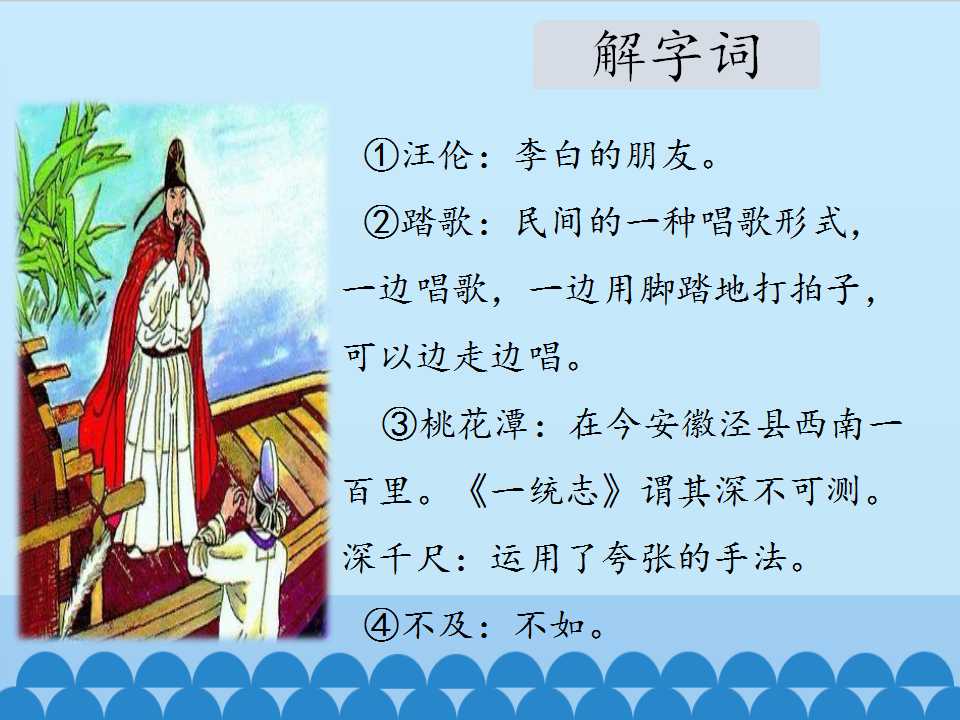 解字词

①汪伦：李白的朋友。

②踏歌：民间的一种唱歌形式，一边唱歌，一边用脚踏地打拍子，可以边走边唱。

③桃花潭：在今安徽泾县西南一百里。《一统志》谓其深不可测。深千尺：运用了夸张的手法。

④不及：不如。